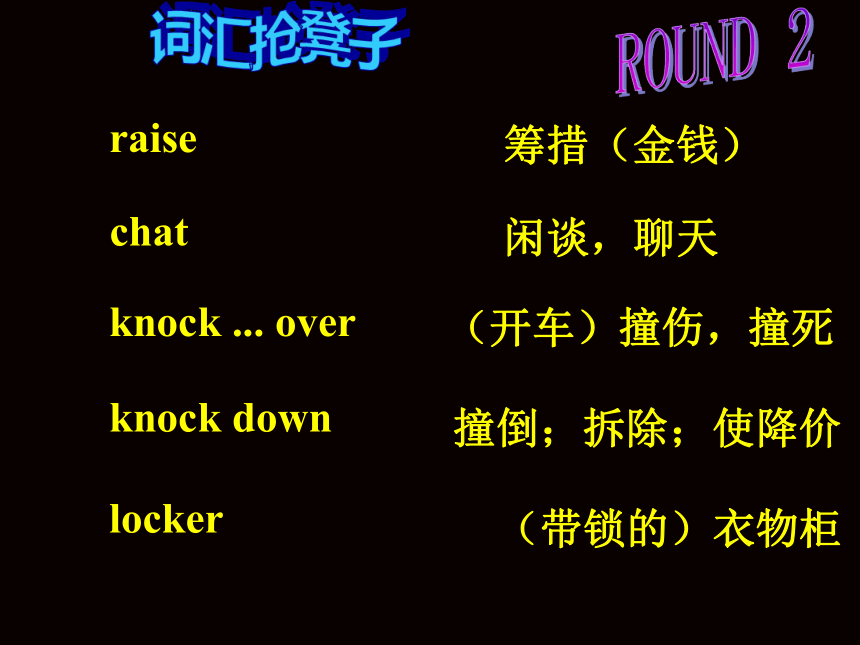 词汇抢凳子

ROUND 2

raise 筹措（金钱）

chat 闲谈，聊天

knock ... over （开车）撞伤，撞死

knock down 撞倒；拆除；使降价

locker （带锁的）衣物柜